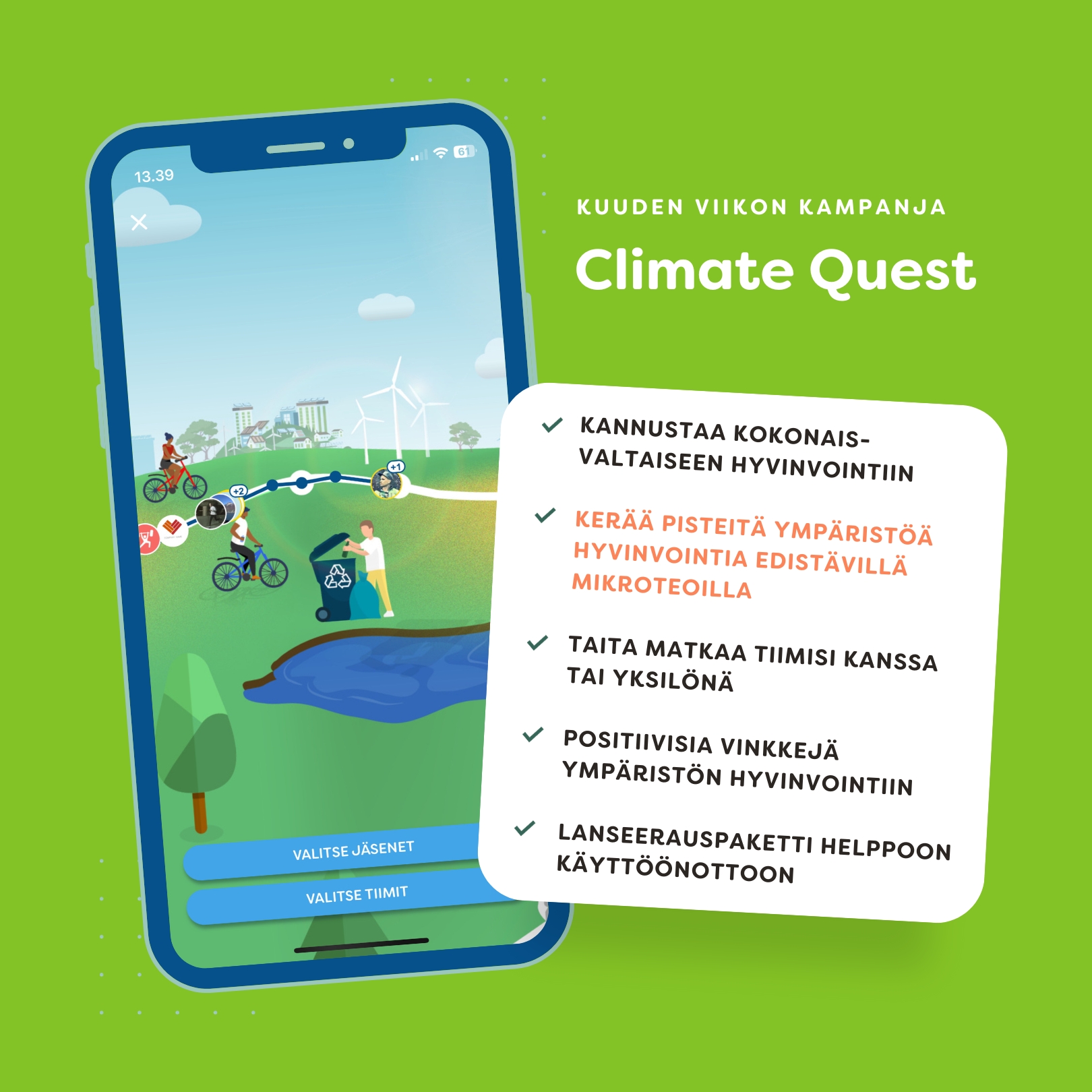 13.39

61

+2

+1

VALITSE JÄSENET

VALITSE TIIMIT

KUUDEN VIIKON KAMPANJA

Climate Quest

KANNUSTAA KOKONAISVALTAISEEN HYVINVOINTIIN

KERÄÄ PISTEITÄ YMPÄRISTÖÄ HYVINVOINTIA EDISTÄVILLÄ MIKROTEOILLA

TAITA MATKAA TIIMISI KANSSA TAI YKSILÖNÄ

POSITIIVISIA VINKKEJÄ YMPÄRISTÖN HYVINVOINTIIN

LANSEERAUSPAKETTI HELPPOON KÄYTTÖÖNOTTOON